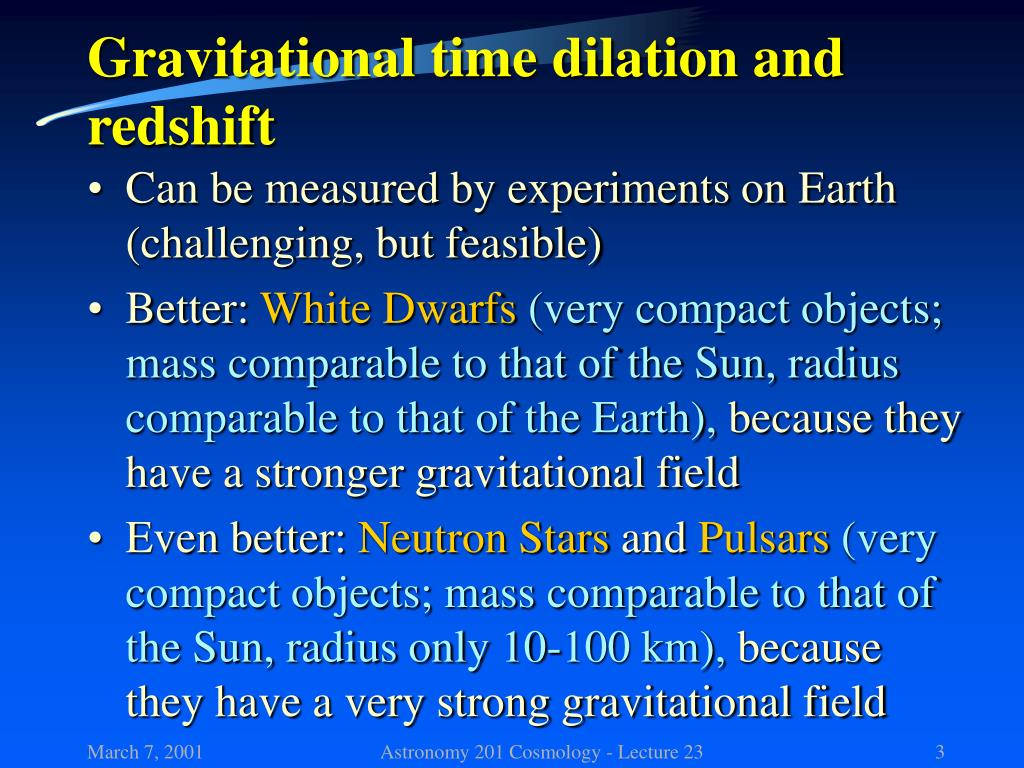 Gravitational time dilation and redshift

• Can be measured by experiments on Earth (challenging, but feasible)
• Better: White Dwarfs (very compact objects; mass comparable to that of the Sun, radius comparable to that of the Earth), because they have a stronger gravitational field
• Even better: Neutron Stars and Pulsars (very compact objects; mass comparable to that of the Sun, radius only 10-100 km), because they have a very strong gravitational field

March 7, 2001 Astronomy 201 Cosmology - Lecture 23 3